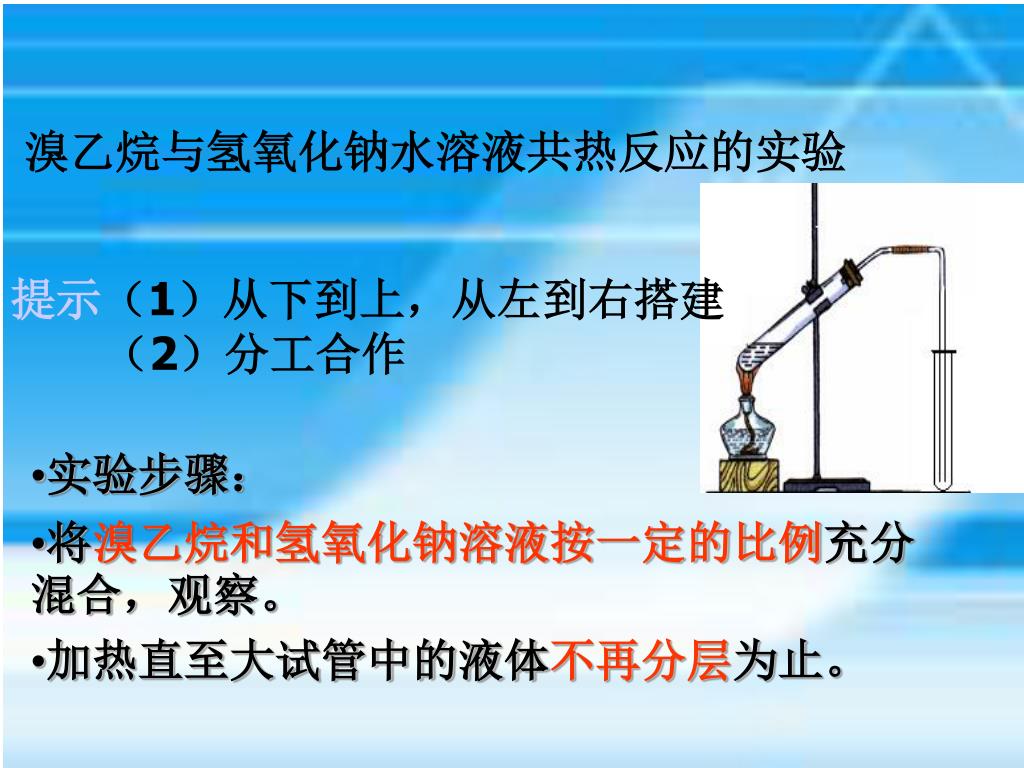 溴乙烷与氢氧化钠水溶液共热反应的实验

提示（1）从下到上，从左到右搭建
（2）分工合作

•实验步骤：

•将溴乙烷和氢氧化钠溶液按一定的比例充分混合，观察。

•加热直至大试管中的液体不再分层为止。